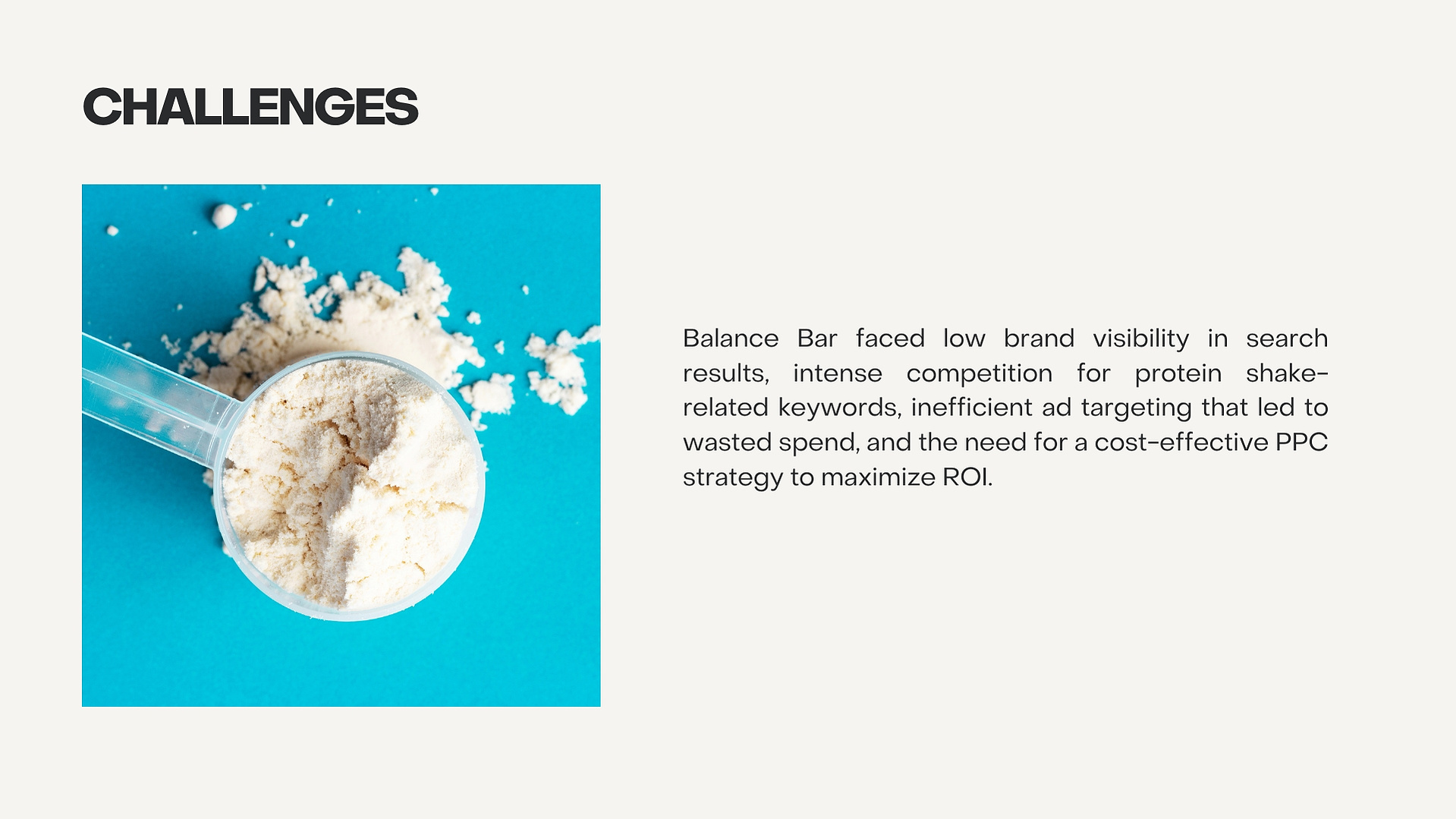 CHALLENGES

Balance Bar faced low brand visibility in search results, intense competition for protein shake-related keywords, inefficient ad targeting that led to wasted spend, and the need for a cost-effective PPC strategy to maximize ROI.